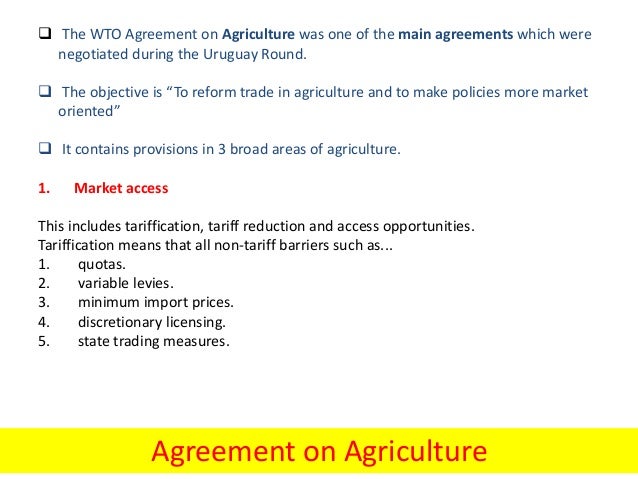 ❑ The WTO Agreement on Agriculture was one of the main agreements which were negotiated during the Uruguay Round.

❑ The objective is “To reform trade in agriculture and to make policies more market oriented”

❑ It contains provisions in 3 broad areas of agriculture.

1. Market access

This includes tariffication, tariff reduction and access opportunities.
Tariffication means that all non-tariff barriers such as...
1. quotas.
2. variable levies.
3. minimum import prices.
4. discretionary licensing.
5. state trading measures.

Agreement on Agriculture